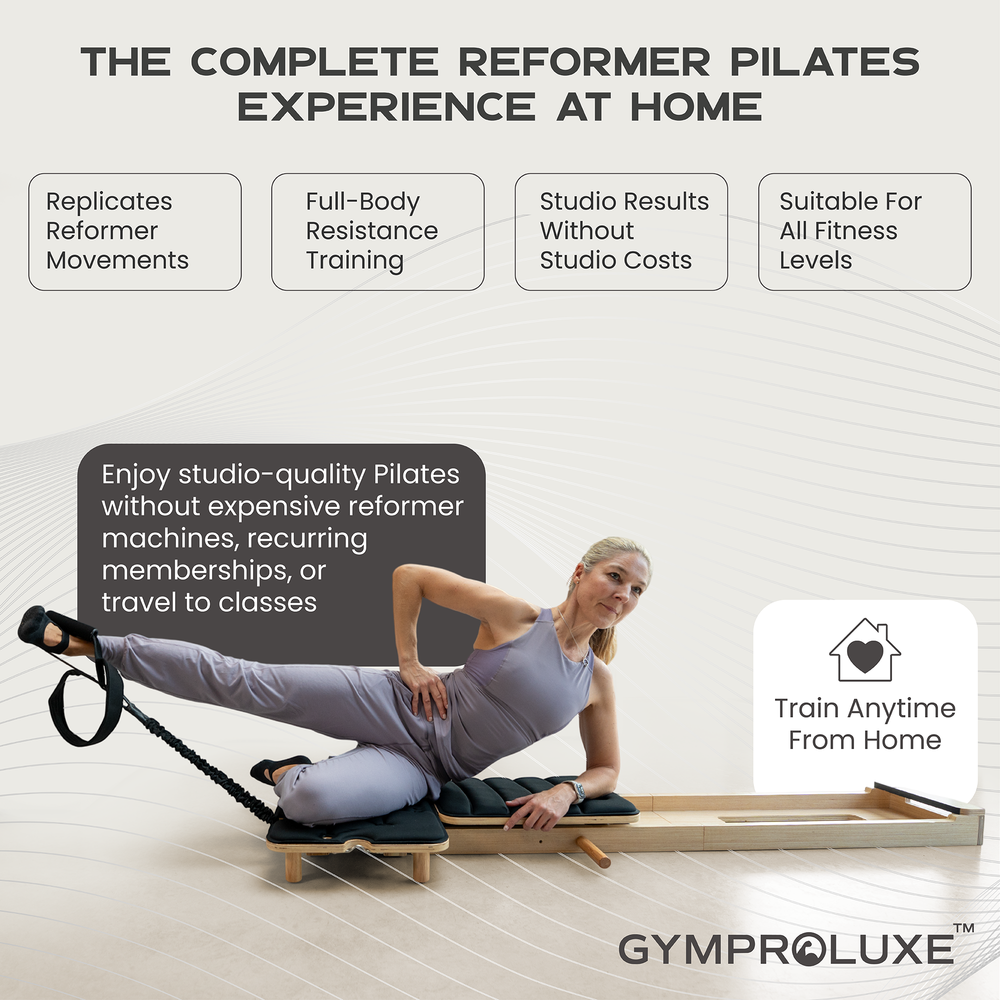 THE COMPLETE REFORMER PILATES EXPERIENCE AT HOME

Replicates Reformer Movements

Full-Body Resistance Training

Studio Results Without Studio Costs

Suitable For All Fitness Levels

Enjoy studio-quality Pilates without expensive reformer machines, recurring memberships, or travel to classes

Train Anytime From Home

GYMPROLUXE™